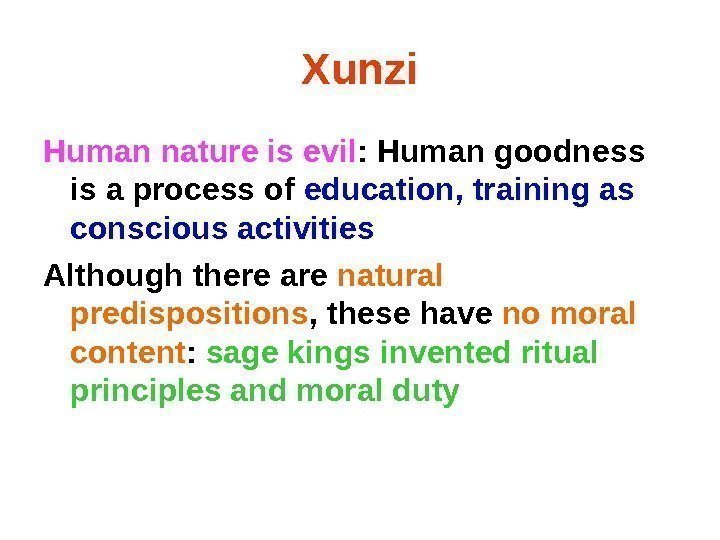 Xunzi

Human nature is evil: Human goodness is a process of education, training as conscious activities

Although there are natural predispositions, these have no moral content: sage kings invented ritual principles and moral duty